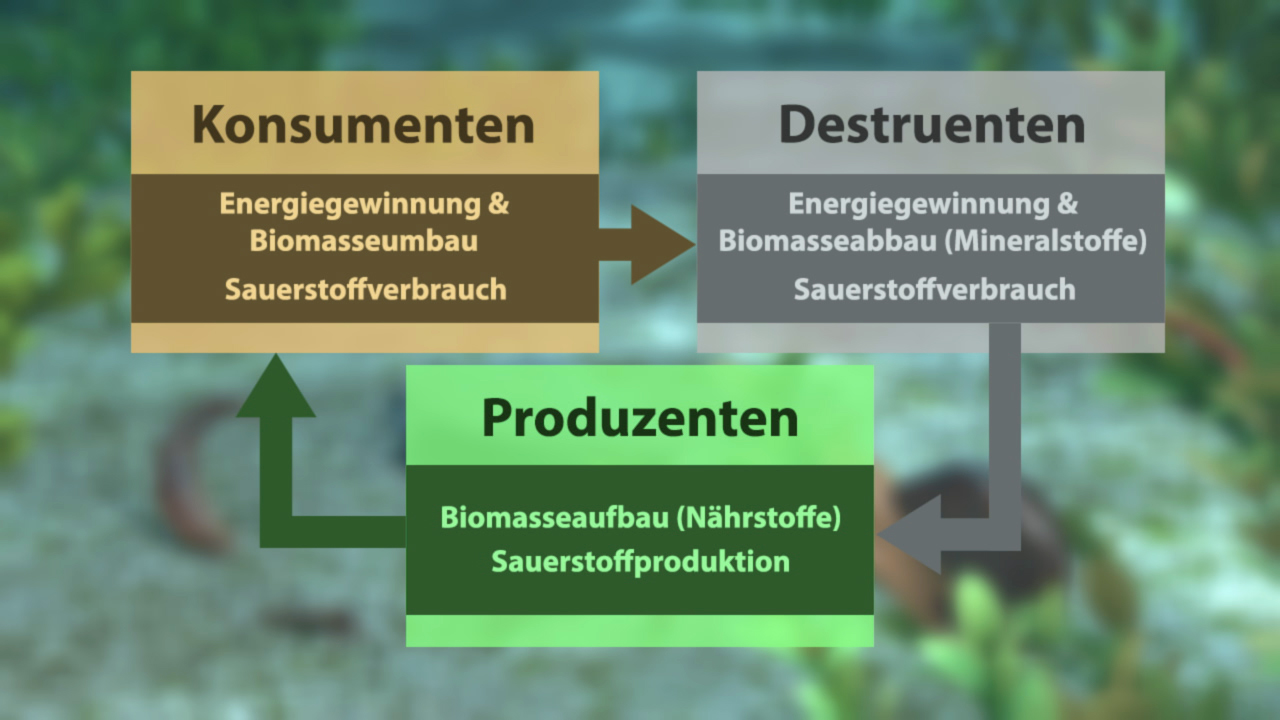 Konsumenten

Energiegewinnung & Biomasseumbau

Sauerstoffverbrauch

Destruenten

Energiegewinnung & Biomasseabbau (Mineralstoffe)

Sauerstoffverbrauch

Produzenten

Biomasseaufbau (Nährstoffe)

Sauerstoffproduktion